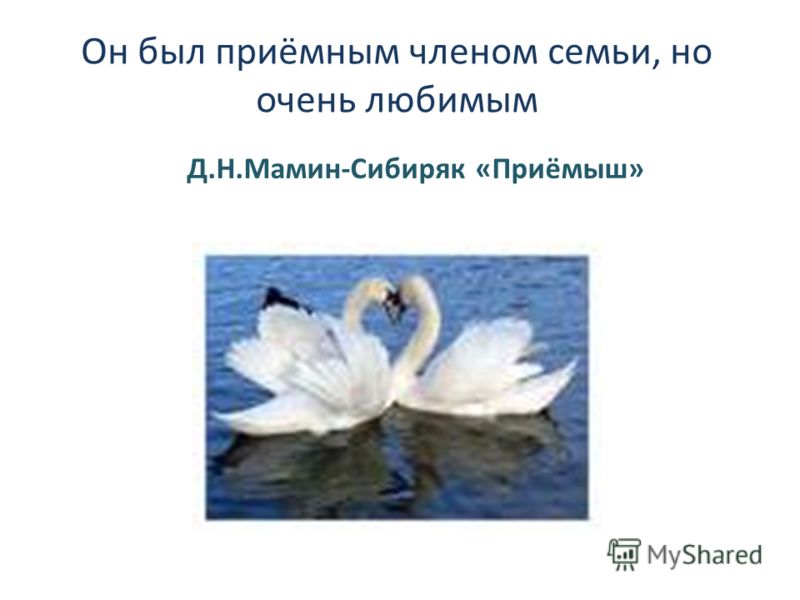 Он был приёмным членом семьи, но очень любимым

Д.Н.Мамин-Сибиряк «Приёмыш»

MyShared